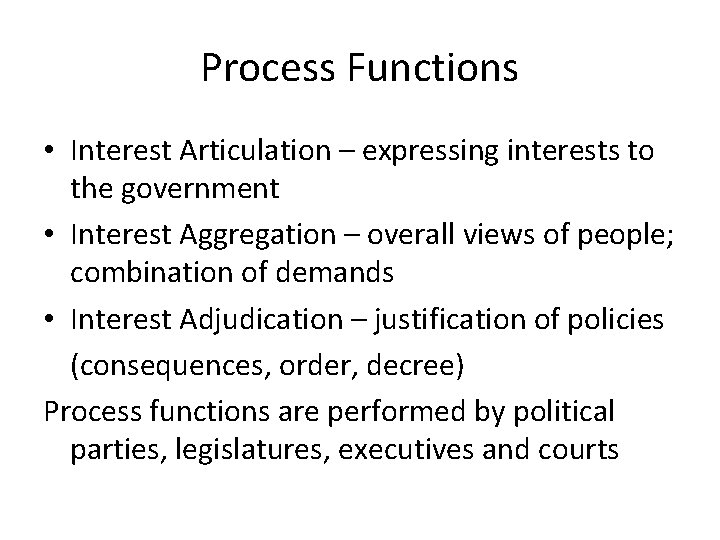 Process Functions

• Interest Articulation – expressing interests to the government
• Interest Aggregation – overall views of people; combination of demands
• Interest Adjudication – justification of policies (consequences, order, decree)

Process functions are performed by political parties, legislatures, executives and courts